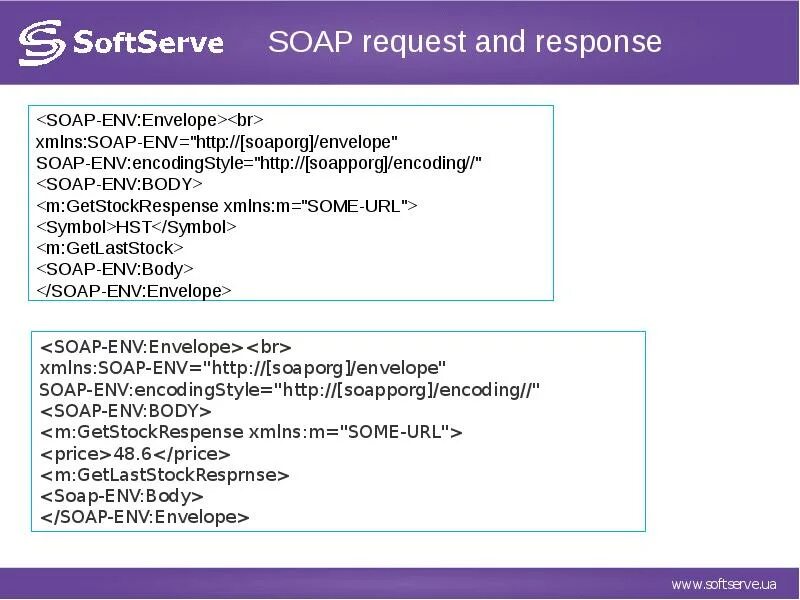 SoftServe

SOAP request and response

<SOAP-ENV:Envelope><br>
xmlns:SOAP-ENV="http://[soaporg]/envelope"
SOAP-ENV:encodingStyle="http://[soapporg]/encoding//"
<SOAP-ENV:BODY>
<m:GetStockRespense xmlns:m="SOME-URL">
<Symbol>HST</Symbol>
<m:GetLastStock>
<SOAP-ENV:Body>
</SOAP-ENV:Envelope>

<SOAP-ENV:Envelope><br>
xmlns:SOAP-ENV="http://[soaporg]/envelope"
SOAP-ENV:encodingStyle="http://[soapporg]/encoding//"
<SOAP-ENV:BODY>
<m:GetStockRespense xmlns:m="SOME-URL">
<price>48.6</price>
<m:GetLastStockResprnse>
<Soap-ENV:Body>
</SOAP-ENV:Envelope>

www.softserve.ua